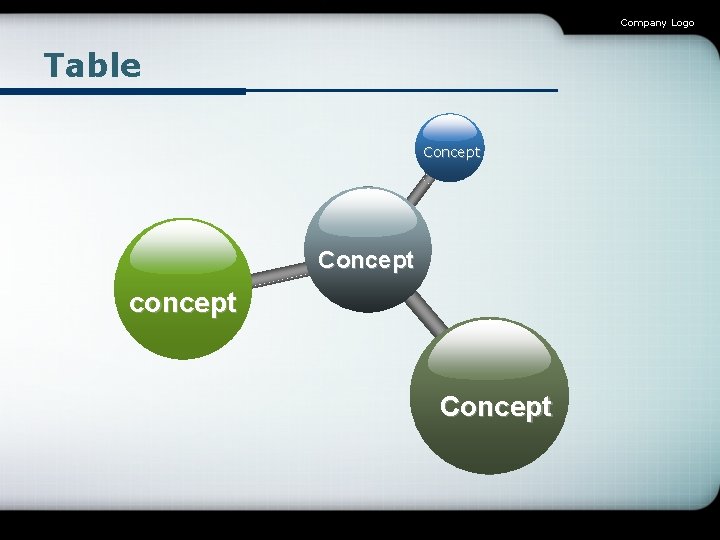 Company Logo

Table

Concept

Concept

concept

Concept